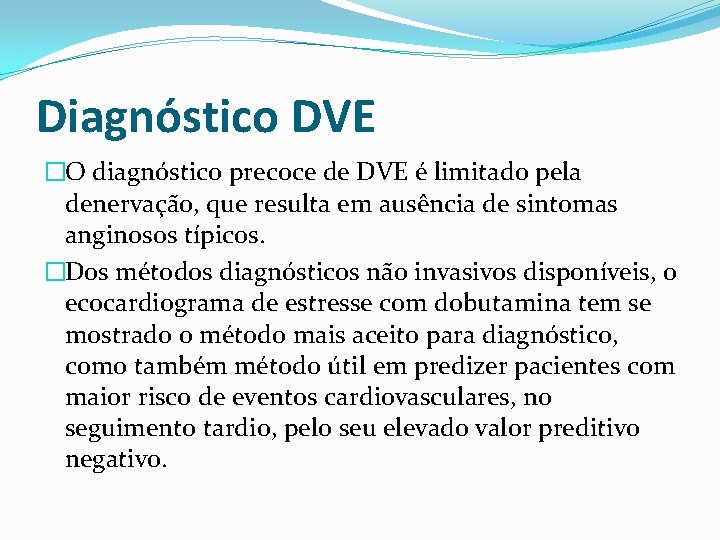 Diagnóstico DVE

O diagnóstico precoce de DVE é limitado pela denervação, que resulta em ausência de sintomas anginosos típicos.

Dos métodos diagnósticos não invasivos disponíveis, o ecocardiograma de estresse com dobutamina tem se mostrado o método mais aceito para diagnóstico, como também método útil em predizer pacientes com maior risco de eventos cardiovasculares, no seguimento tardio, pelo seu elevado valor preditivo negativo.